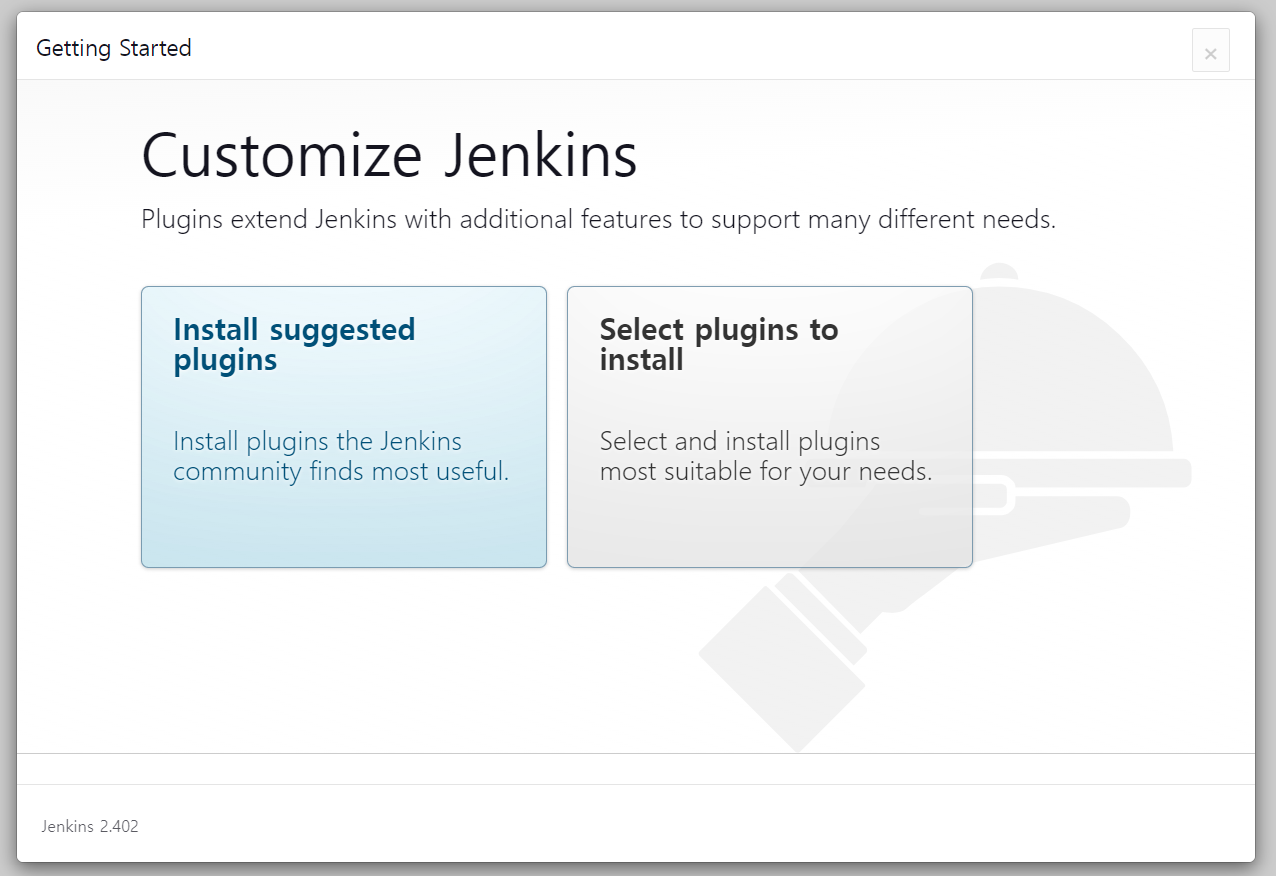 Getting Started

×

Customize Jenkins

Plugins extend Jenkins with additional features to support many different needs.

Install suggested plugins

Install plugins the Jenkins community finds most useful.

Select plugins to install

Select and install plugins most suitable for your needs.

Jenkins 2.402